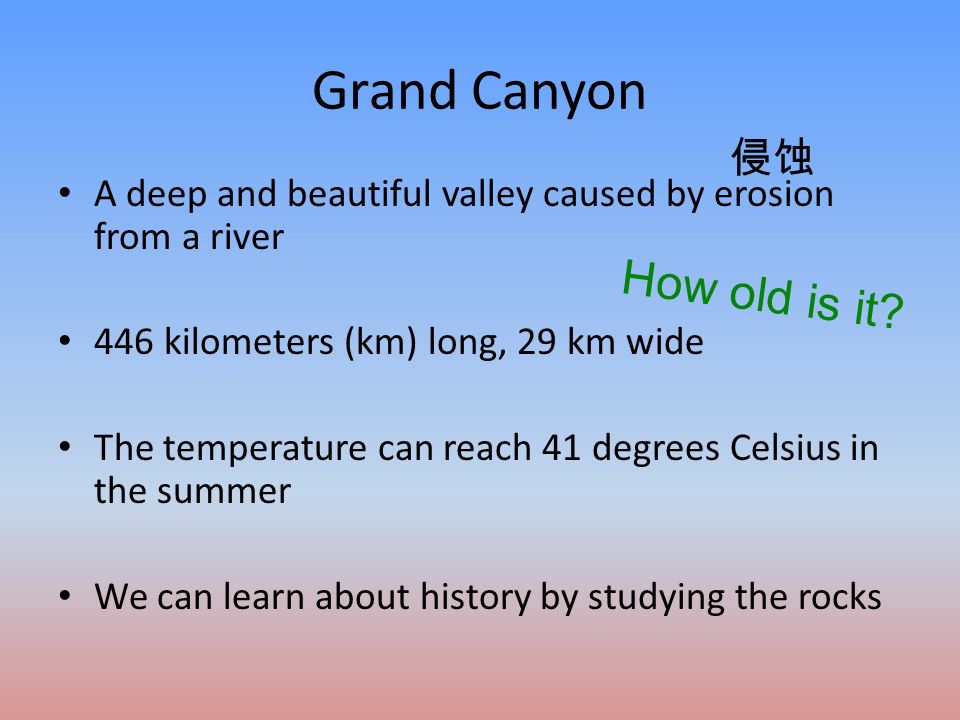 Grand Canyon

侵蚀

• A deep and beautiful valley caused by erosion from a river

How old is it?

• 446 kilometers (km) long, 29 km wide

• The temperature can reach 41 degrees Celsius in the summer

• We can learn about history by studying the rocks